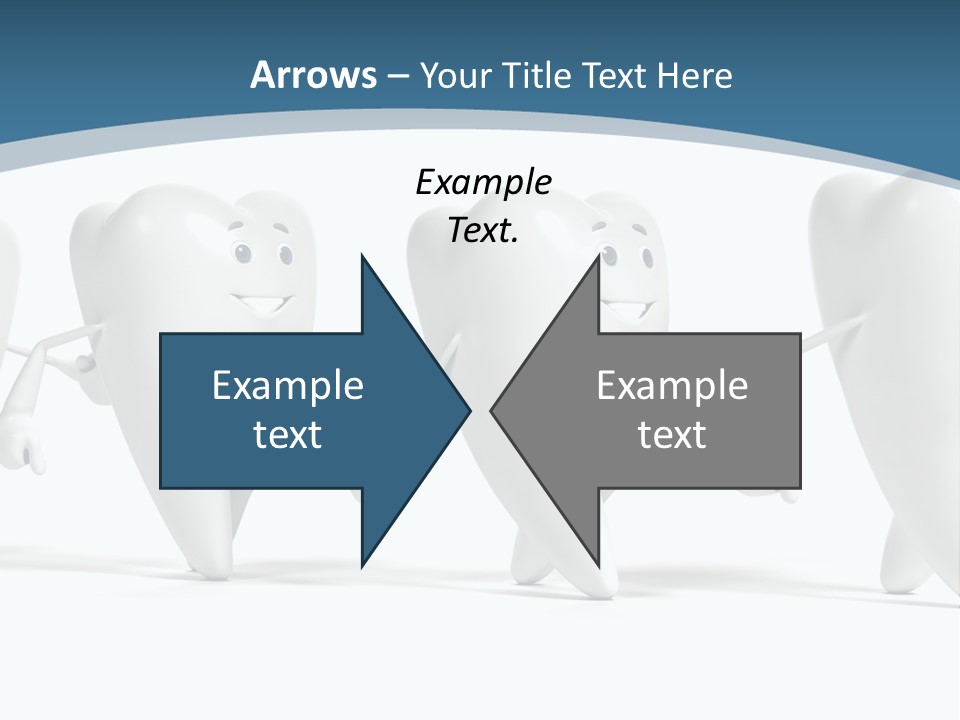 Arrows – Your Title Text Here

Example Text.

Example text

Example text